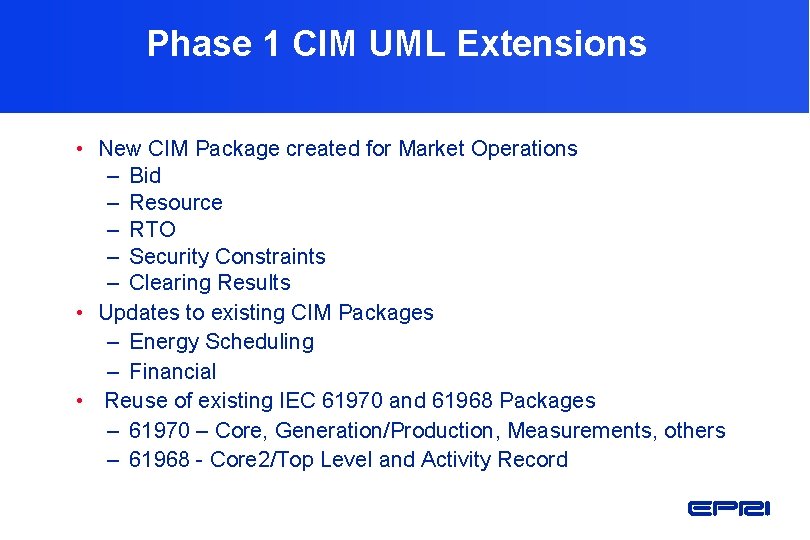 Phase 1 CIM UML Extensions

• New CIM Package created for Market Operations
– Bid
– Resource
– RTO
– Security Constraints
– Clearing Results
• Updates to existing CIM Packages
– Energy Scheduling
– Financial
• Reuse of existing IEC 61970 and 61968 Packages
– 61970 – Core, Generation/Production, Measurements, others
– 61968 - Core2/Top Level and Activity Record

EPRI